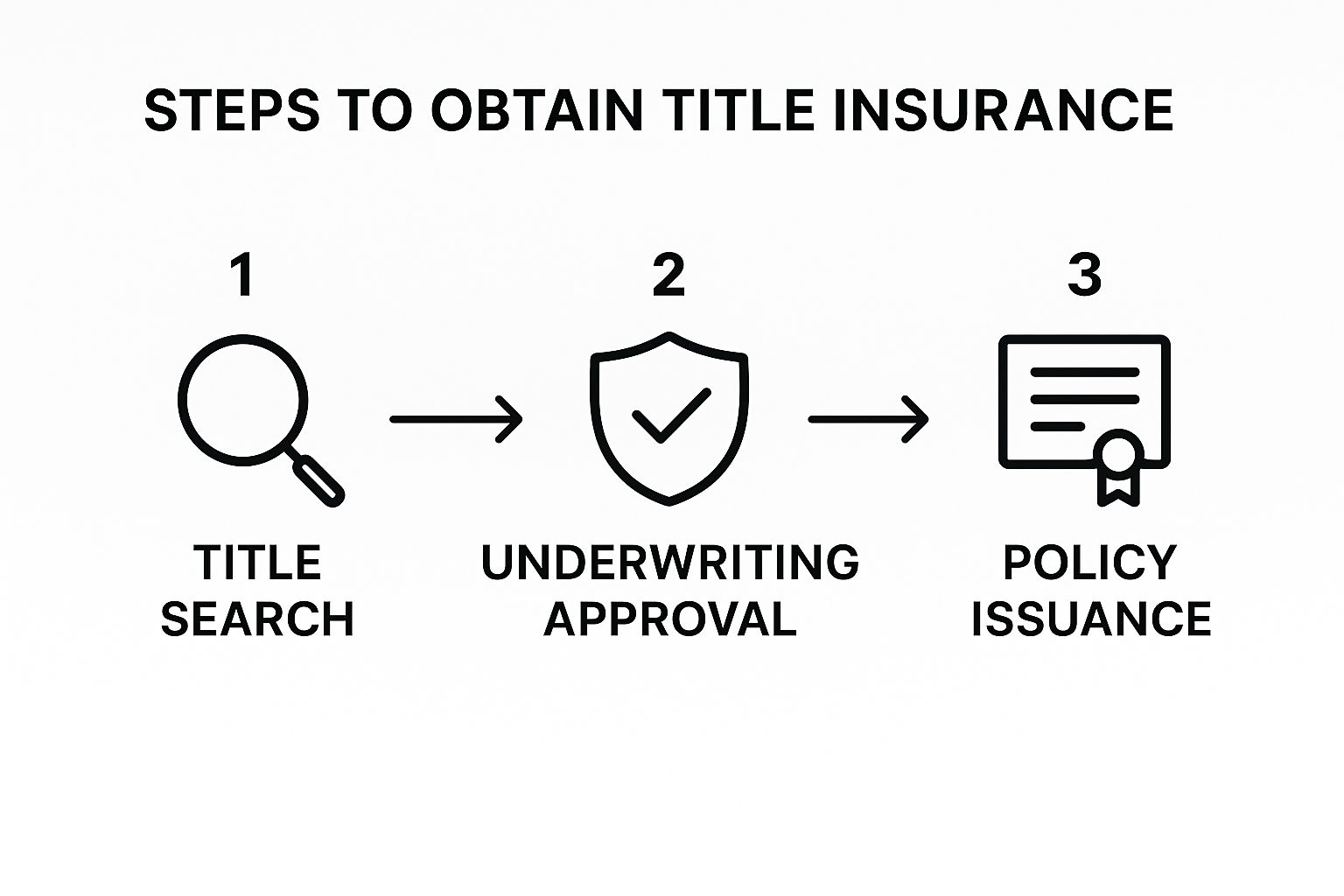 STEPS TO OBTAIN TITLE INSURANCE

1

TITLE SEARCH

2

UNDERWRITING APPROVAL

3

POLICY ISSUANCE